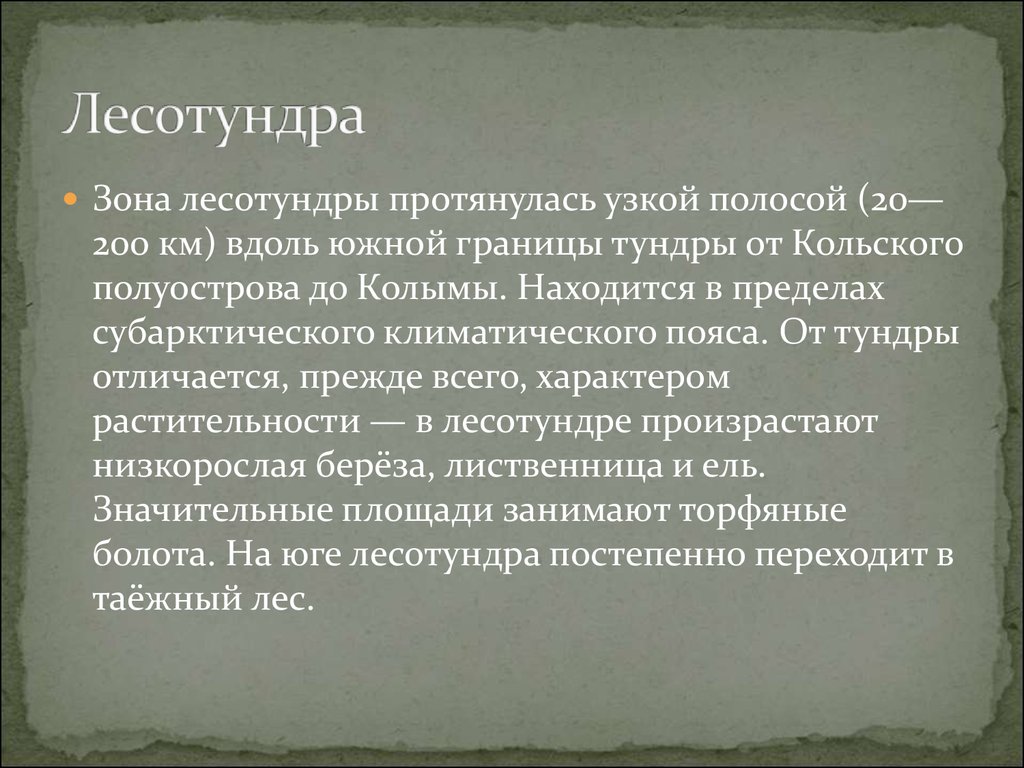 Лесотундра

Зона лесотундры протянулась узкой полосой (20—200 км) вдоль южной границы тундры от Кольского полуострова до Колымы. Находится в пределах субарктического климатического пояса. От тундры отличается, прежде всего, характером растительности — в лесотундре произрастают низкорослая берёза, лиственница и ель. Значительные площади занимают торфяные болота. На юге лесотундра постепенно переходит в таёжный лес.